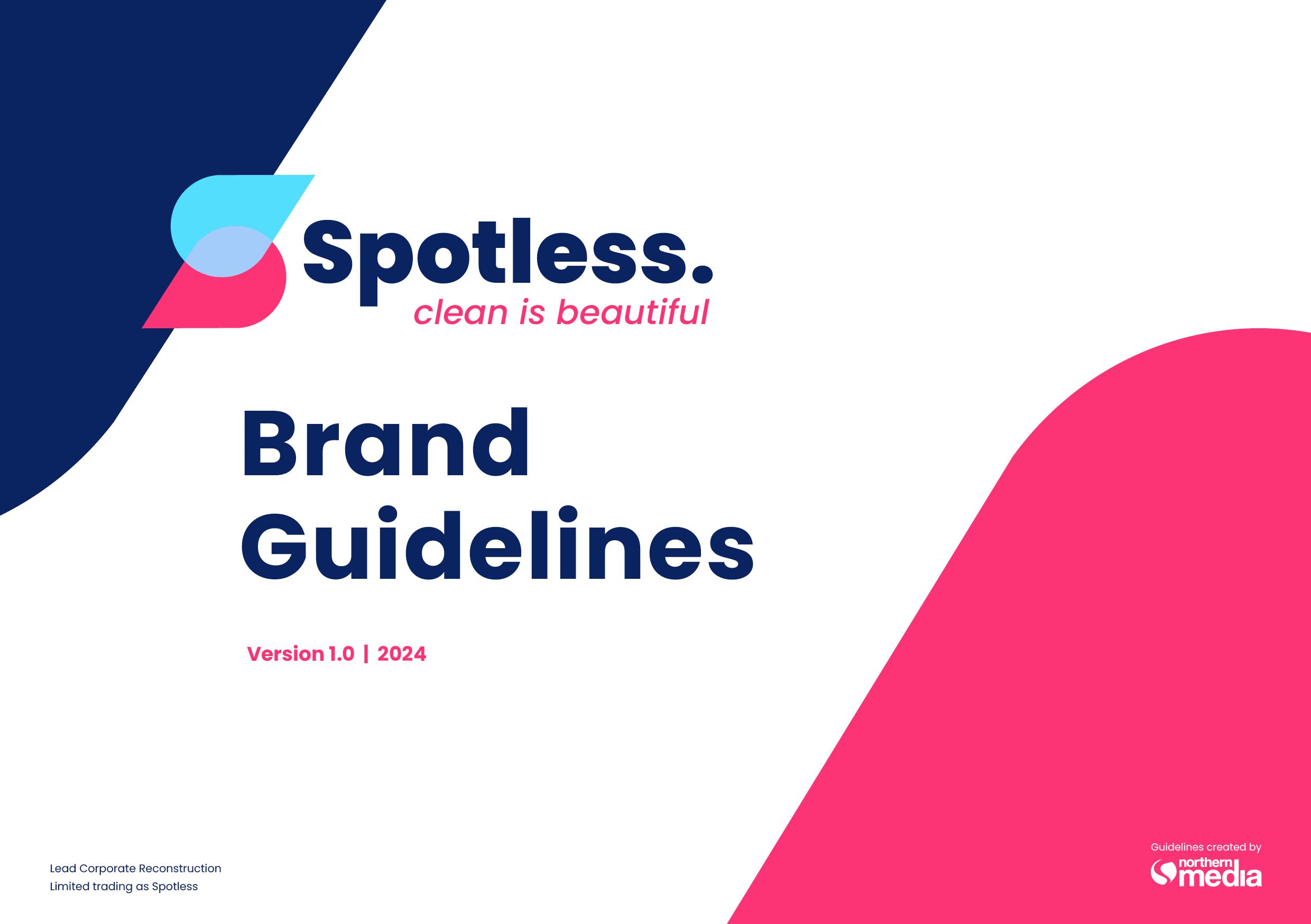 Spotless.
clean is beautiful

Brand Guidelines

Version 1.0 | 2024

Lead Corporate Reconstruction Limited trading as Spotless

Guidelines created by
northern media